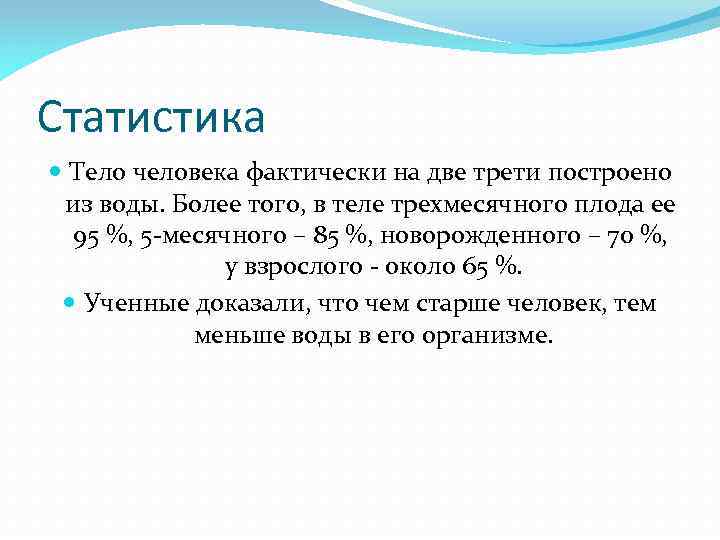 Статистика

Тело человека фактически на две трети построено из воды. Более того, в теле трехмесячного плода ее 95 %, 5-месячного – 85 %, новорожденного – 70 %, у взрослого - около 65 %.

Ученные доказали, что чем старше человек, тем меньше воды в его организме.